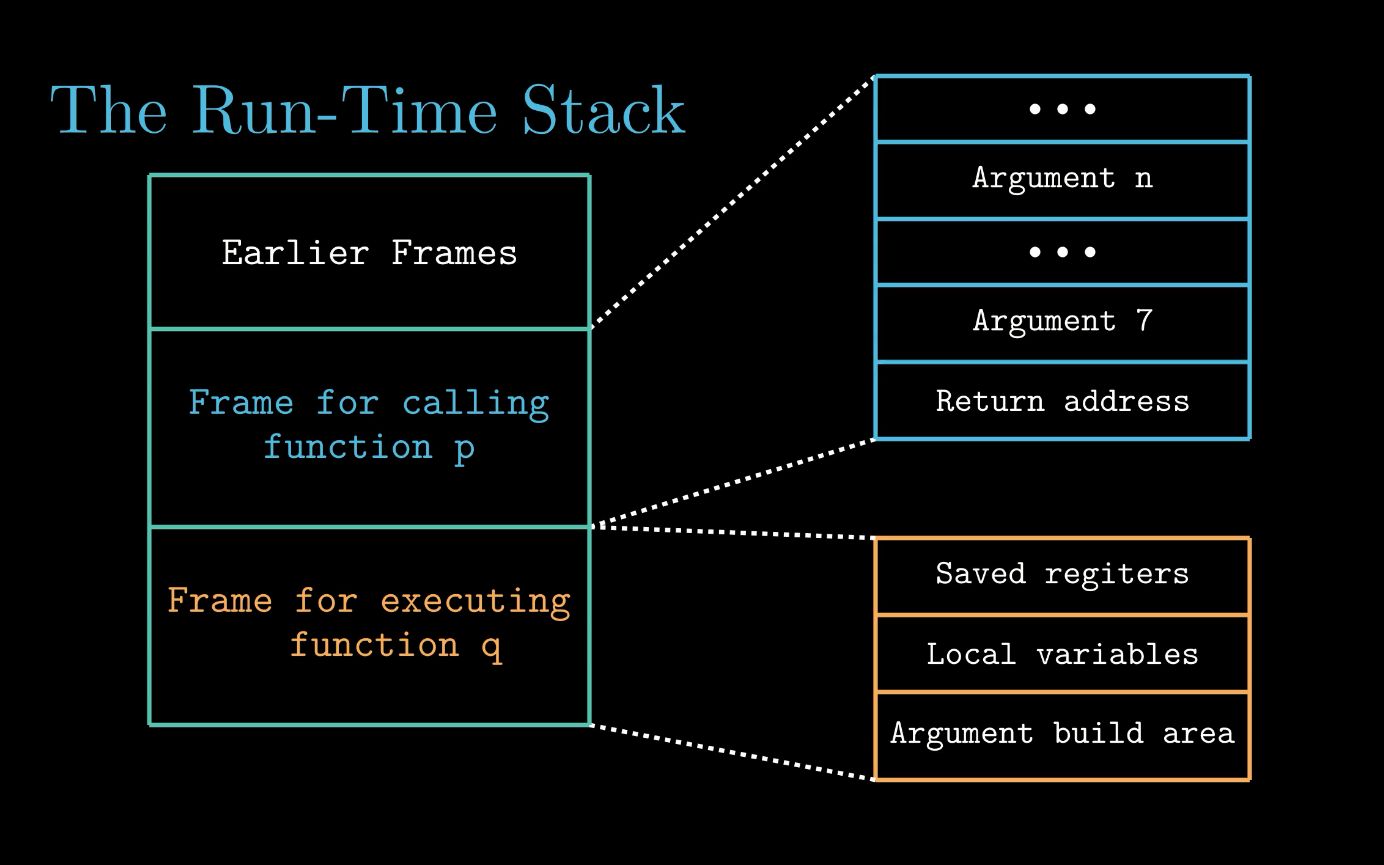 The Run-Time Stack

Earlier Frames

Frame for calling function p

Frame for executing function q

• • •

Argument n

• • •

Argument 7

Return address

Saved regiters

Local variables

Argument build area